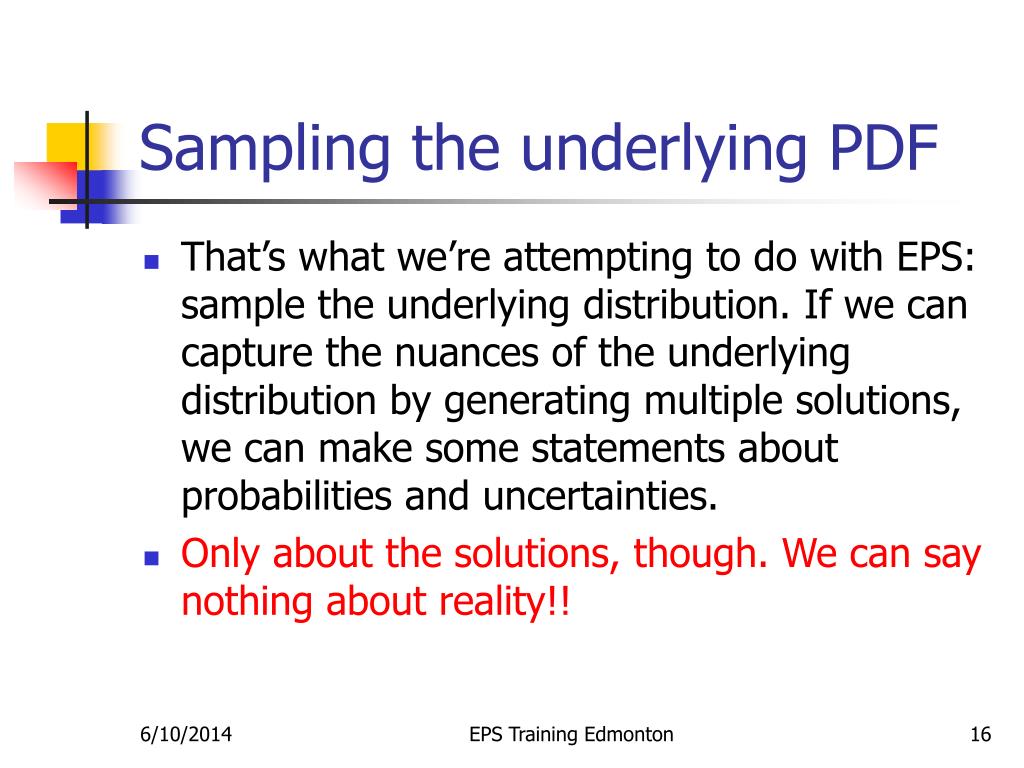 Sampling the underlying PDF

That’s what we’re attempting to do with EPS: sample the underlying distribution. If we can capture the nuances of the underlying distribution by generating multiple solutions, we can make some statements about probabilities and uncertainties.

Only about the solutions, though. We can say nothing about reality!!

6/10/2014

EPS Training Edmonton

16